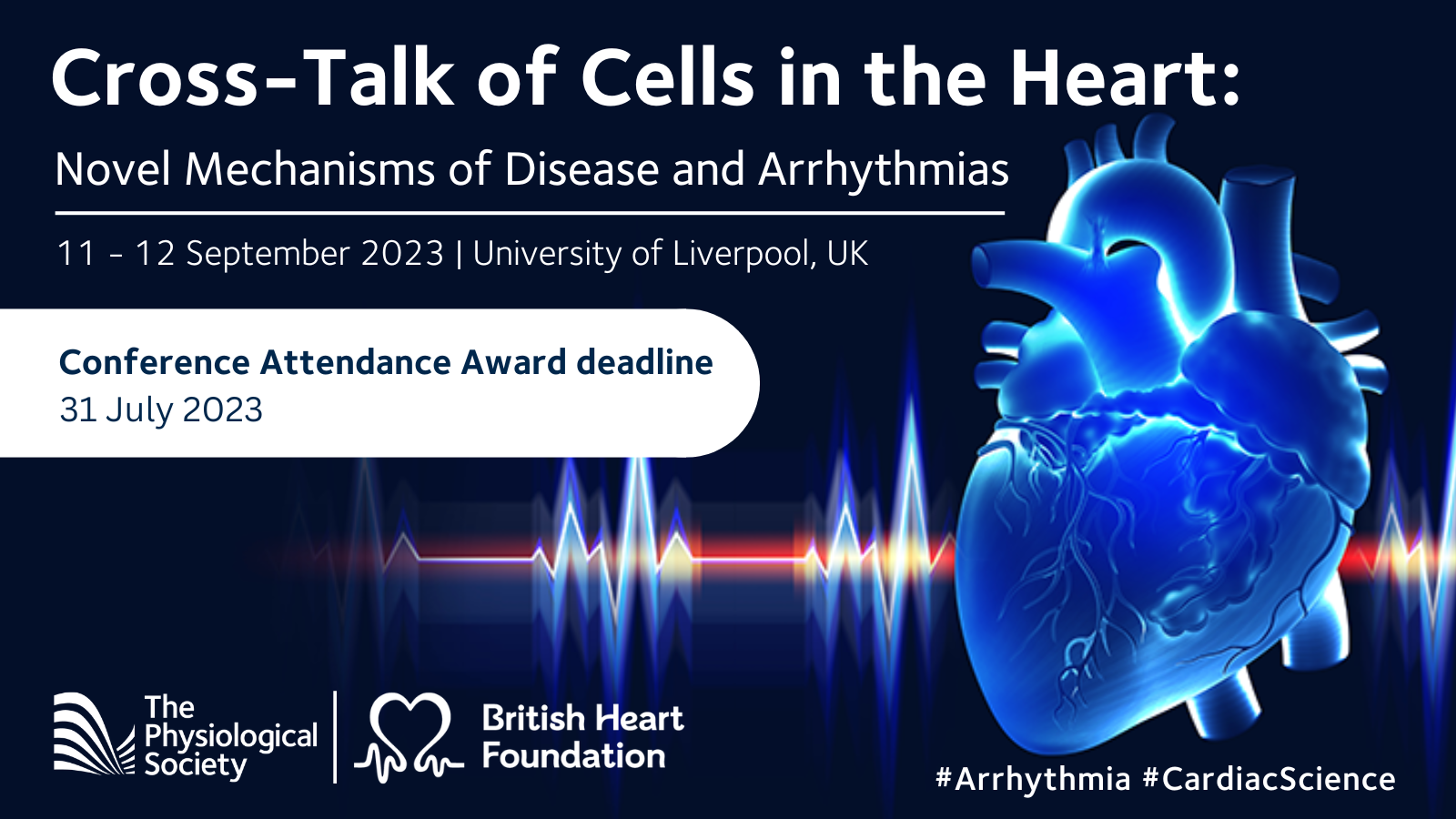 Cross-Talk of Cells in the Heart:

Novel Mechanisms of Disease and Arrhythmias

11 - 12 September 2023 | University of Liverpool, UK

Conference Attendance Award deadline
31 July 2023

The Physiological Society

British Heart Foundation

#Arrhythmia #CardiacScience